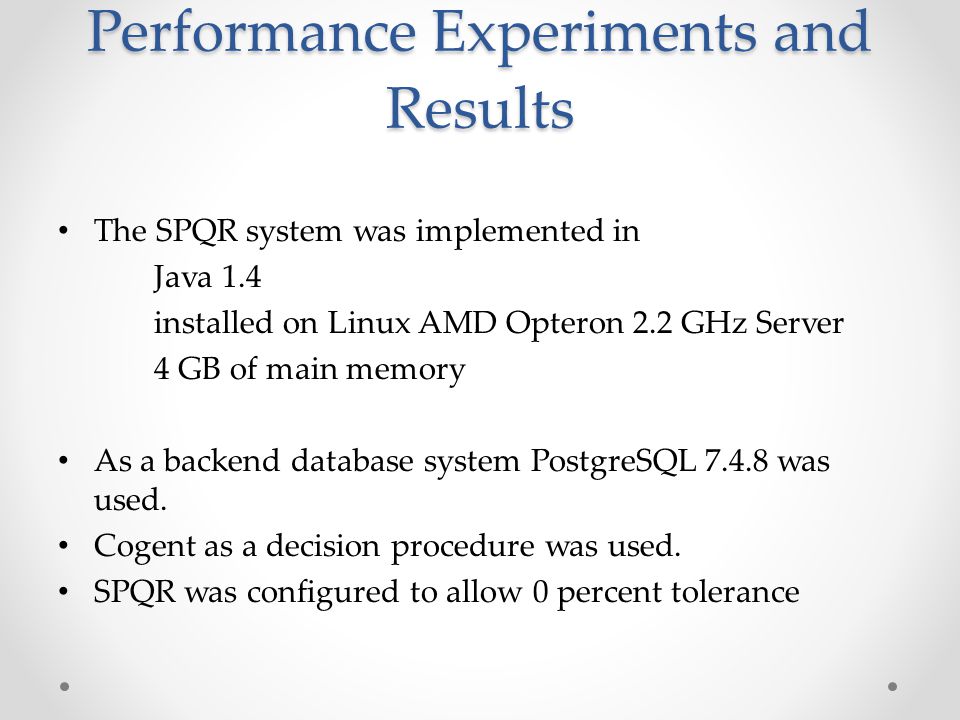 Performance Experiments and Results

• The SPQR system was implemented in
Java 1.4
installed on Linux AMD Opteron 2.2 GHz Server
4 GB of main memory

• As a backend database system PostgreSQL 7.4.8 was used.
• Cogent as a decision procedure was used.
• SPQR was configured to allow 0 percent tolerance